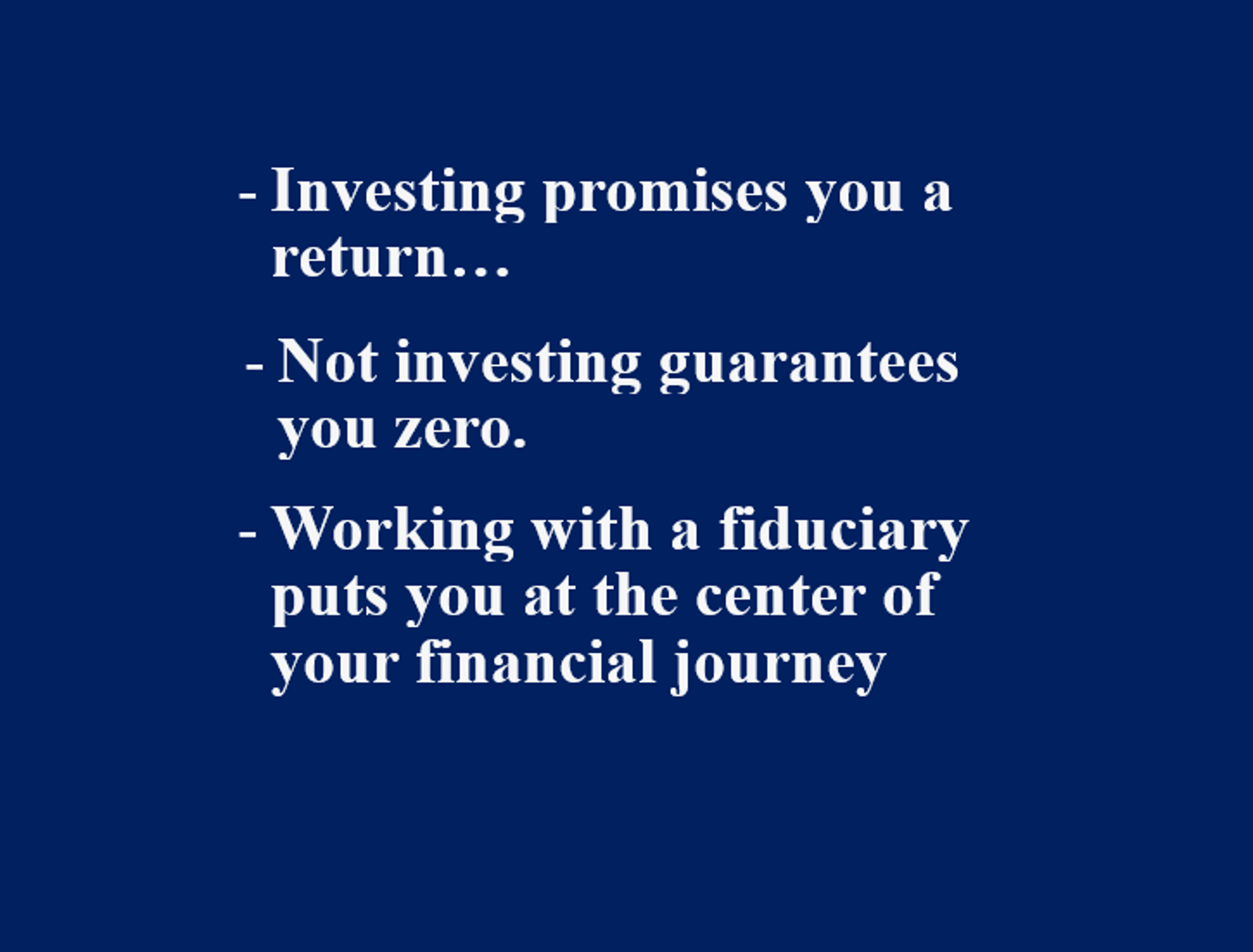 - Investing promises you a return…

- Not investing guarantees you zero.

- Working with a fiduciary puts you at the center of your financial journey